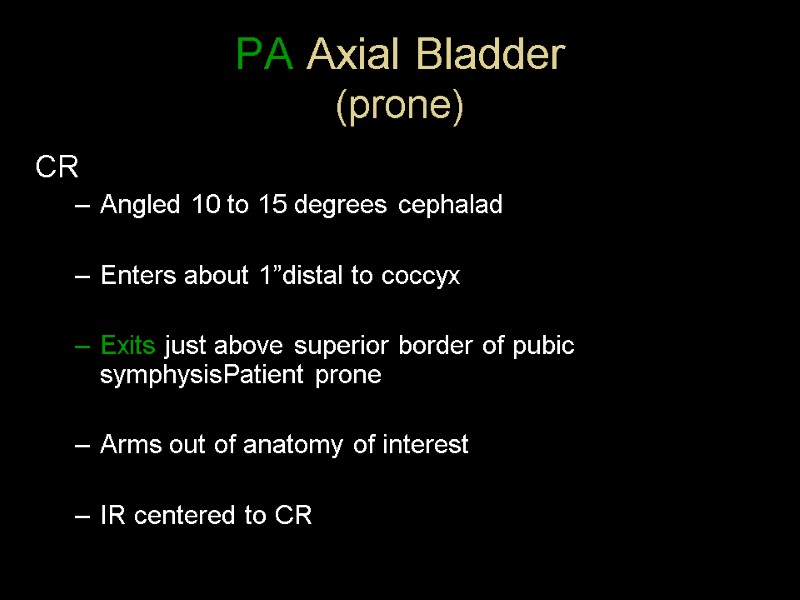 PA Axial Bladder
(prone)

CR

– Angled 10 to 15 degrees cephalad

– Enters about 1”distal to coccyx

– Exits just above superior border of pubic symphysisPatient prone

– Arms out of anatomy of interest

– IR centered to CR